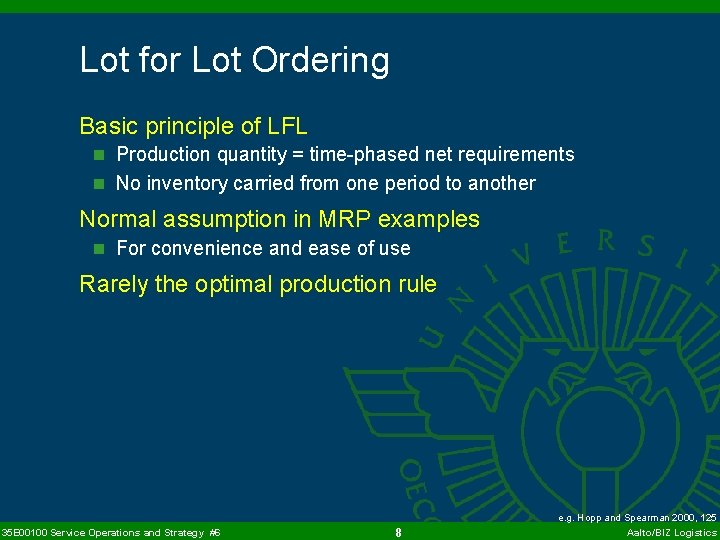 Lot for Lot Ordering

Basic principle of LFL

Production quantity = time-phased net requirements

No inventory carried from one period to another

Normal assumption in MRP examples

For convenience and ease of use

Rarely the optimal production rule

UNIVERSIT

OEC

e.g. Hopp and Spearman 2000, 125

35E00100 Service Operations and Strategy #6

8

Aalto/BIZ Logistics